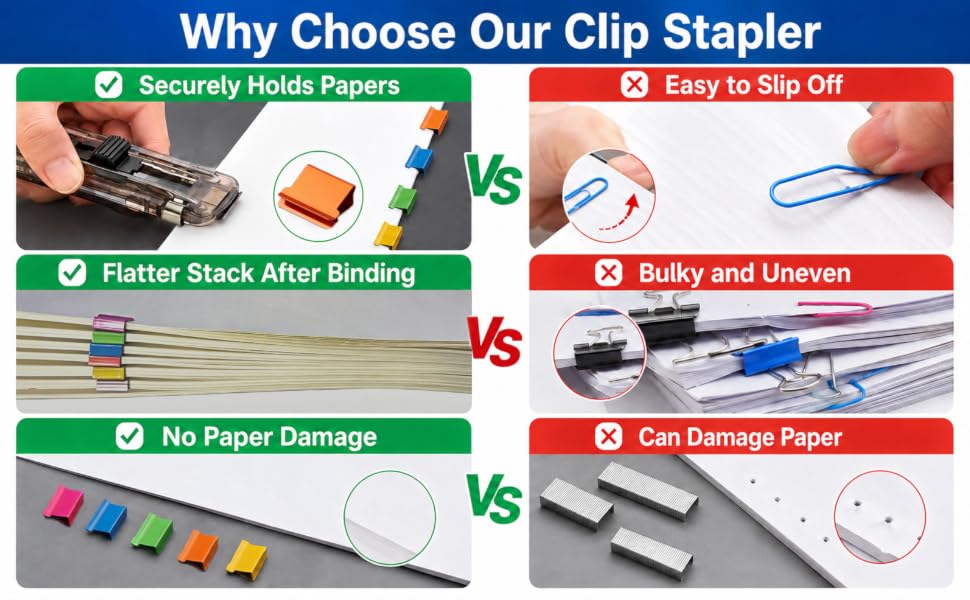 Why Choose Our Clip Stapler

Securely Holds Papers

VS

Easy to Slip Off

Flatter Stack After Binding

VS

Bulky and Uneven

No Paper Damage

VS

Can Damage Paper